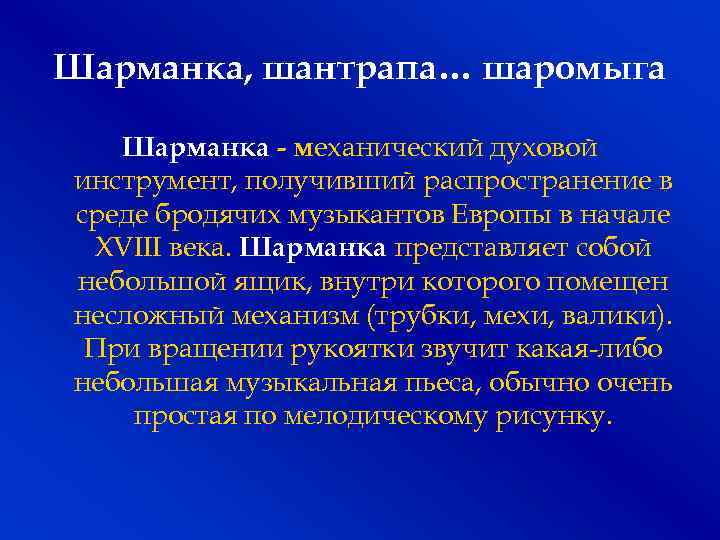 Шарманка, шантрапа… шаромыга

Шарманка - механический духовой инструмент, получивший распространение в среде бродячих музыкантов Европы в начале XVIII века. Шарманка представляет собой небольшой ящик, внутри которого помещен несложный механизм (трубки, мехи, валики). При вращении рукоятки звучит какая-либо небольшая музыкальная пьеса, обычно очень простая по мелодическому рисунку.